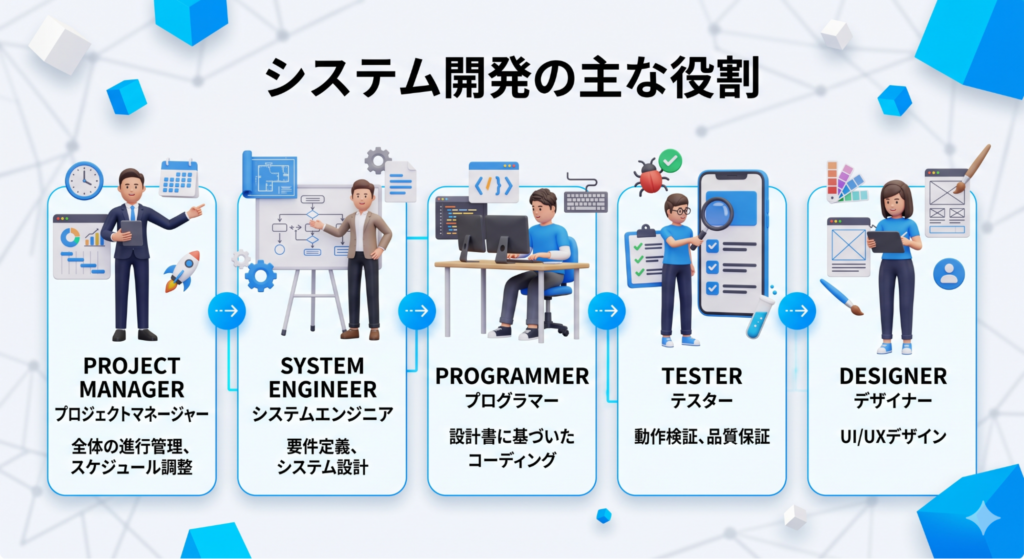 システム開発の主な役割

PROJECT MANAGER
プロジェクトマネージャー
全体の進行管理、スケジュール調整

SYSTEM ENGINEER
システムエンジニア
要件定義、システム設計

PROGRAMMER
プログラマー
設計書に基づいたコーディング

TESTER
テスター
動作検証、品質保証

DESIGNER
デザイナー
UI/UXデザイン